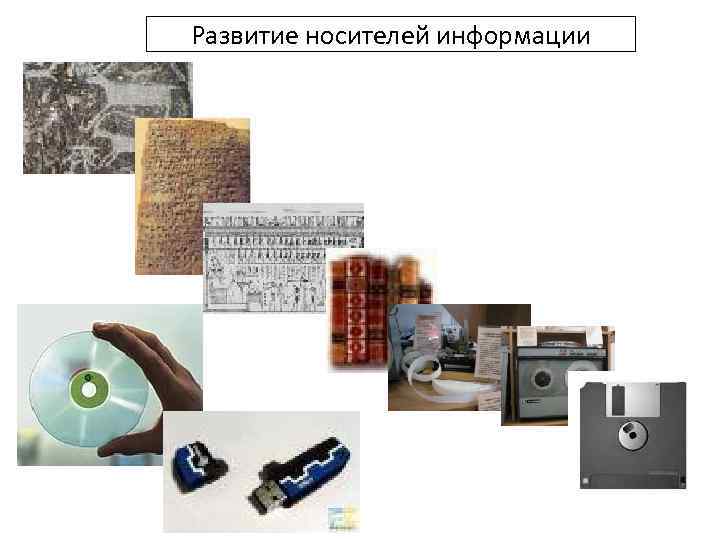 Развитие носителей информации